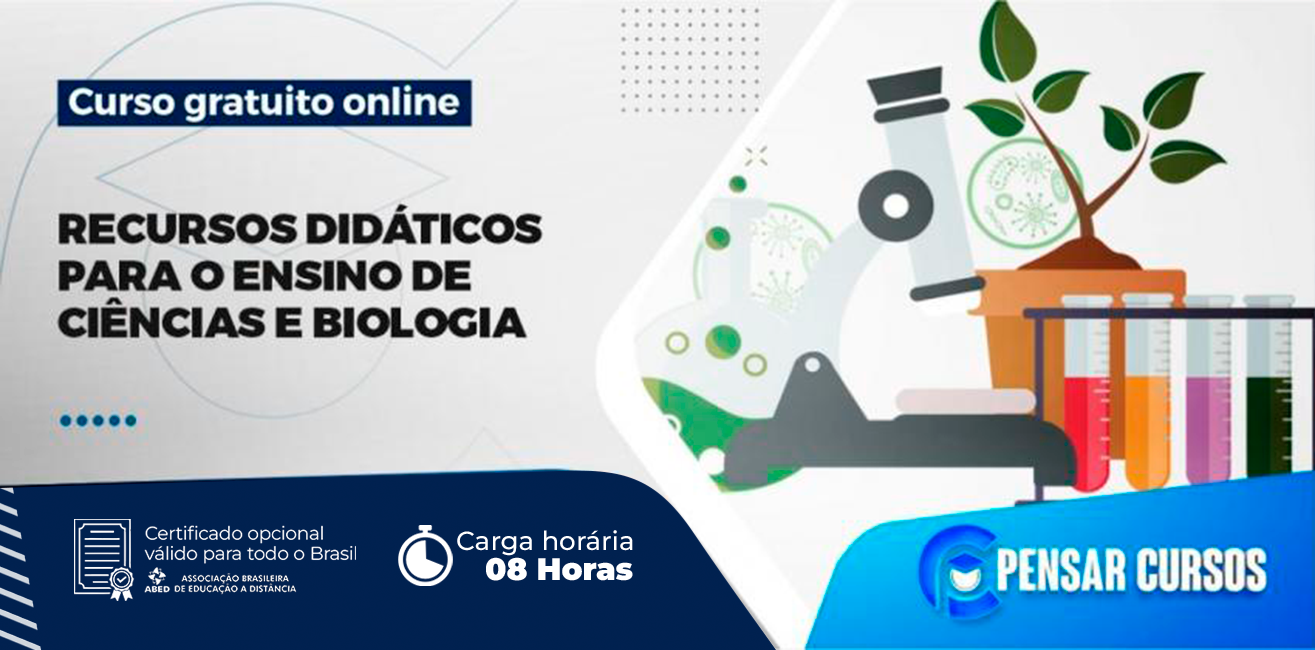 Curso gratuito online

RECURSOS DIDÁTICOS PARA O ENSINO DE CIÊNCIAS E BIOLOGIA

Certificado opcional válido para todo o Brasil

ABED ASSOCIAÇÃO BRASILEIRA DE EDUCAÇÃO A DISTÂNCIA

Carga horária 08 Horas

PENSAR CURSOS